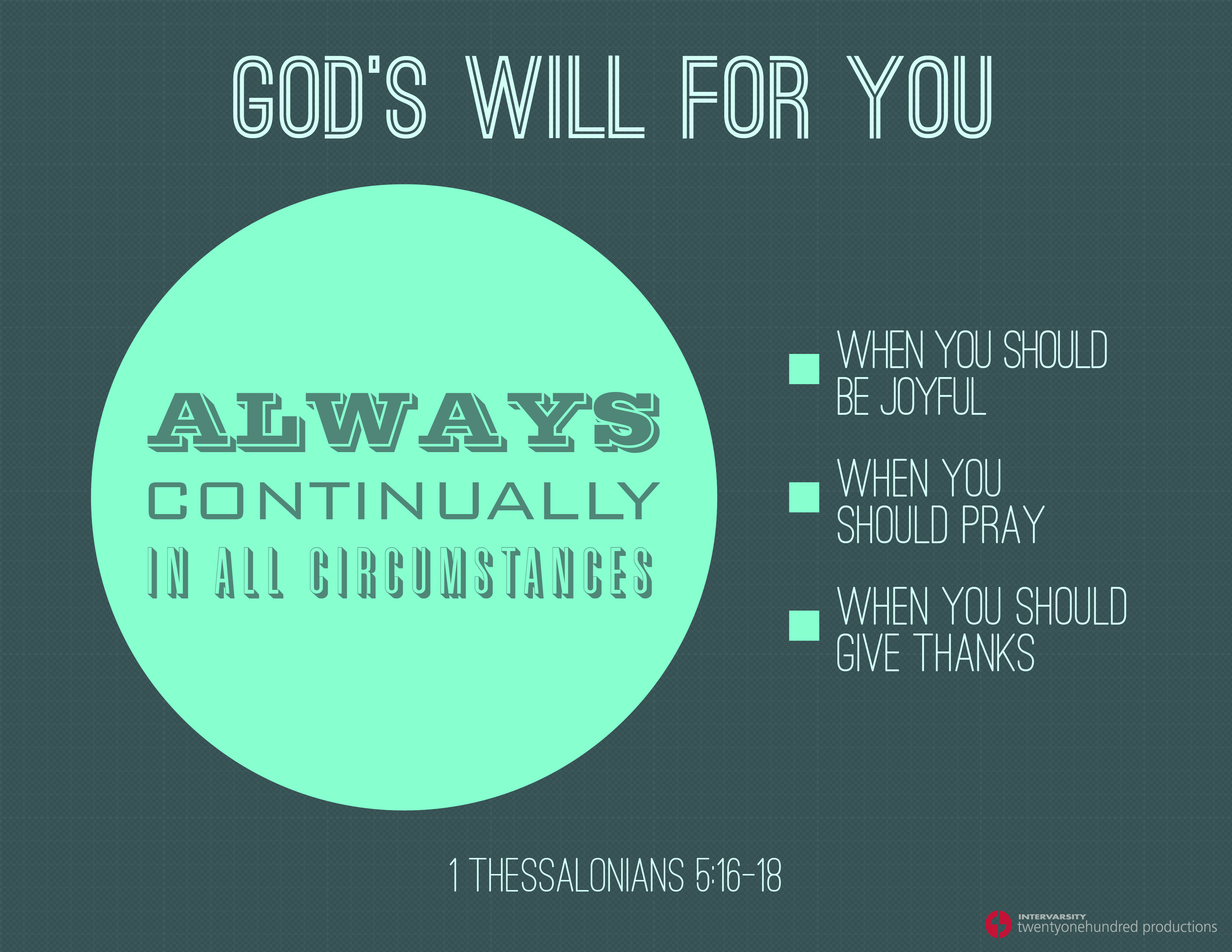 GOD'S WILL FOR YOU

ALWAYS
CONTINUALLY
IN ALL CIRCUMSTANCES

WHEN YOU SHOULD BE JOYFUL

WHEN YOU SHOULD PRAY

WHEN YOU SHOULD GIVE THANKS

1 THESSALONIANS 5:16-18

INTERVARSITY
twentyonehundred productions